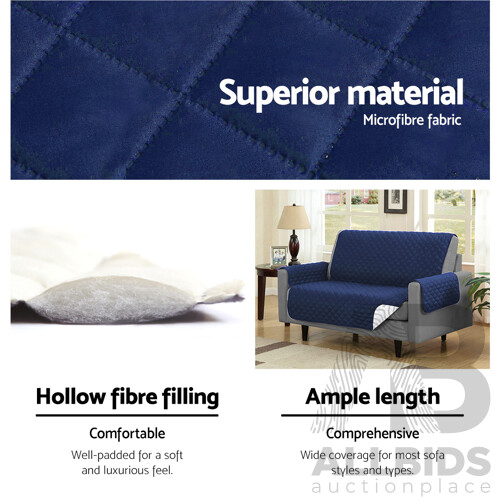 Superior material
Microfibre fabric

Hollow fibre filling

Comfortable

Well-padded for a soft and luxurious feel.

Ample length

Comprehensive

Wide coverage for most sofa styles and types.

ALLBIDS
auctionplace